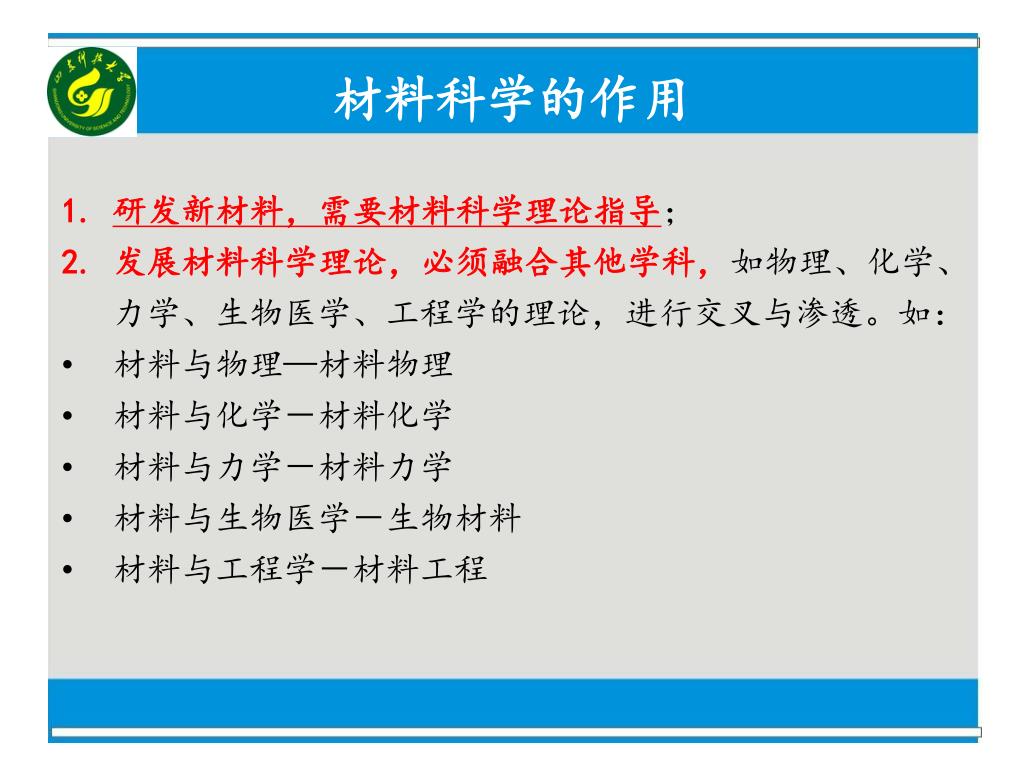 材料科学的作用

1. 研发新材料，需要材料科学理论指导；
2. 发展材料科学理论，必须融合其他学科，如物理、化学、力学、生物医学、工程学的理论，进行交叉与渗透。如：
• 材料与物理—材料物理
• 材料与化学－材料化学
• 材料与力学－材料力学
• 材料与生物医学－生物材料
• 材料与工程学－材料工程